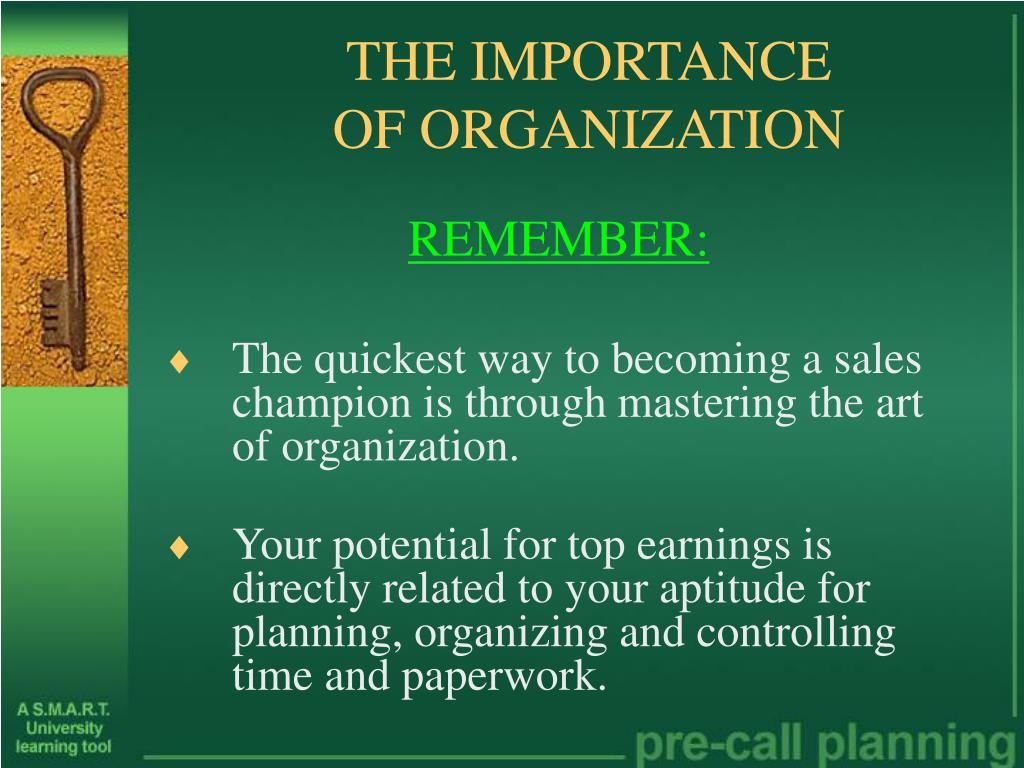 THE IMPORTANCE OF ORGANIZATION

REMEMBER:

♦ The quickest way to becoming a sales champion is through mastering the art of organization.

♦ Your potential for top earnings is directly related to your aptitude for planning, organizing and controlling time and paperwork.

A S.M.A.R.T. University learning tool

pre-call planning